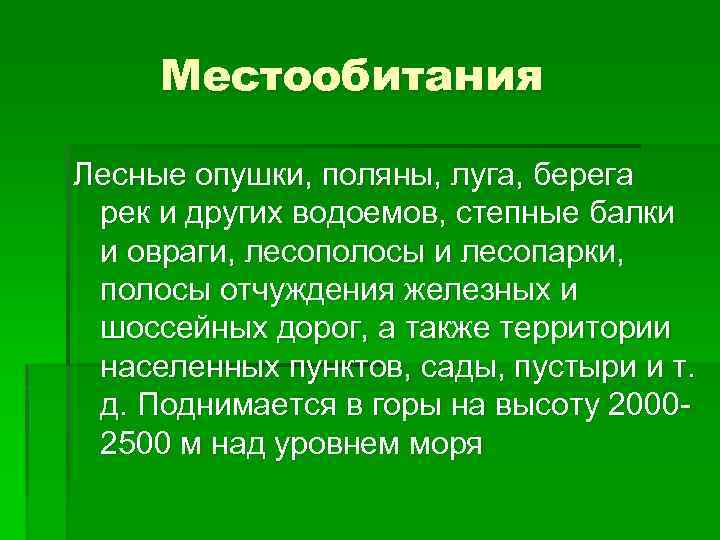 Местообитания

Лесные опушки, поляны, луга, берега рек и других водоемов, степные балки и овраги, лесополосы и лесопарки, полосы отчуждения железных и шоссейных дорог, а также территории населенных пунктов, сады, пустыри и т. д. Поднимается в горы на высоту 2000-2500 м над уровнем моря